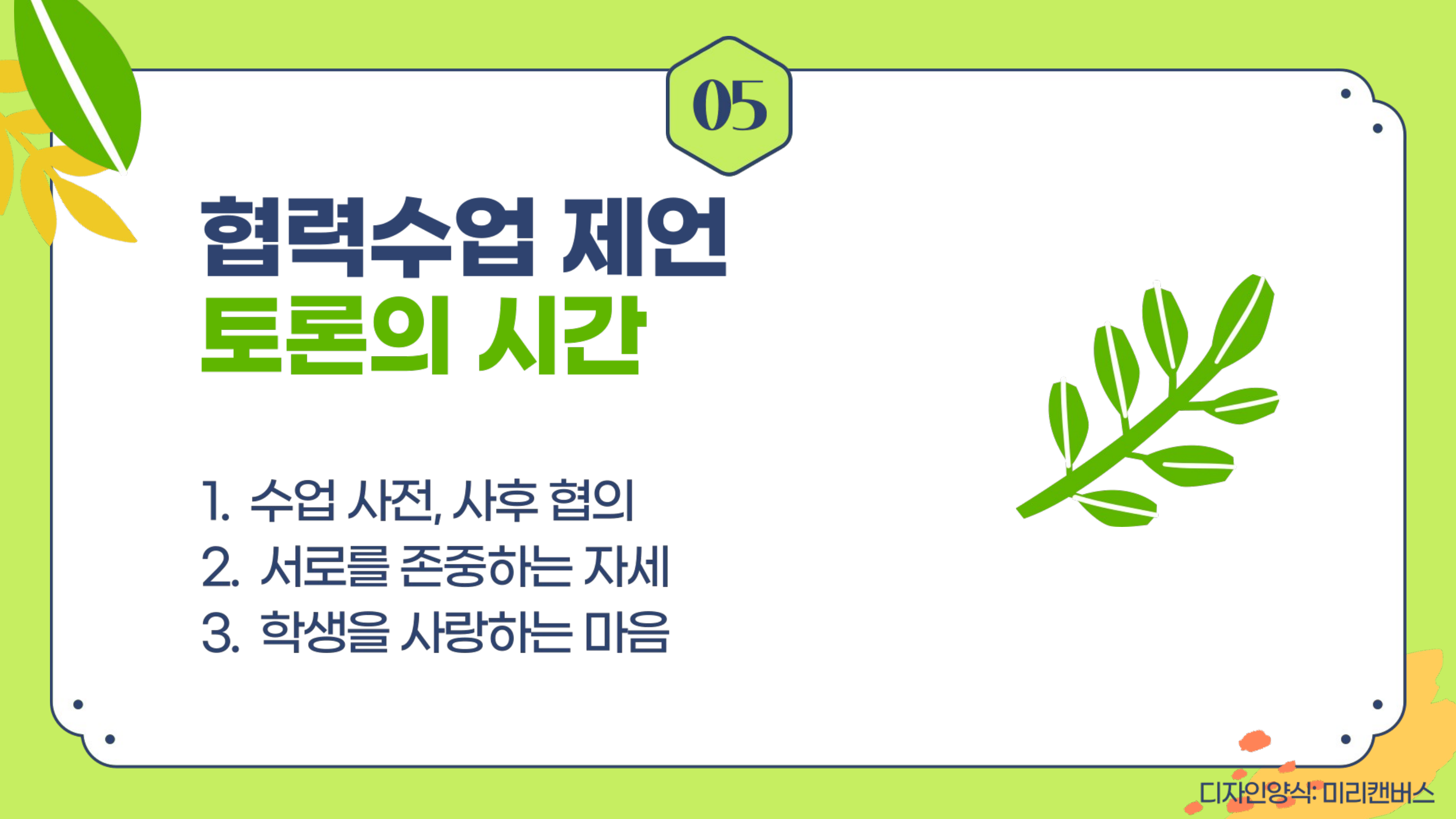 05

협력수업 제언
토론의 시간

1. 수업 사전, 사후 협의
2. 서로를 존중하는 자세
3. 학생을 사랑하는 마음

디자인양식: 미리캔버스